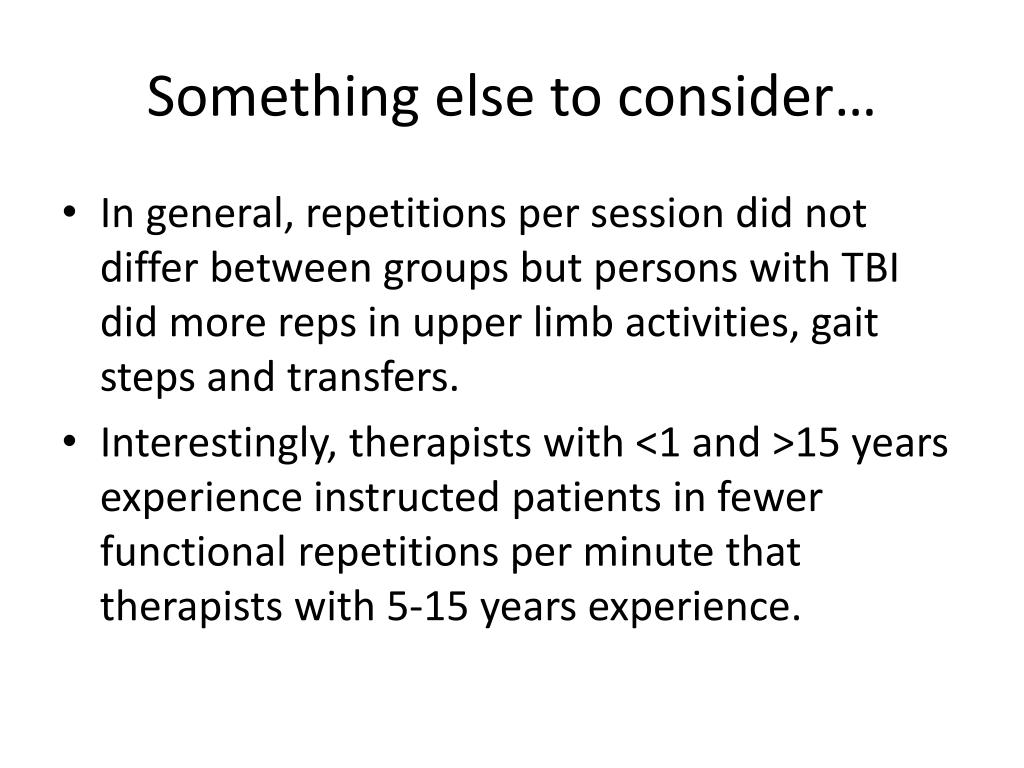 Something else to consider…

• In general, repetitions per session did not differ between groups but persons with TBI did more reps in upper limb activities, gait steps and transfers.
• Interestingly, therapists with <1 and >15 years experience instructed patients in fewer functional repetitions per minute that therapists with 5-15 years experience.